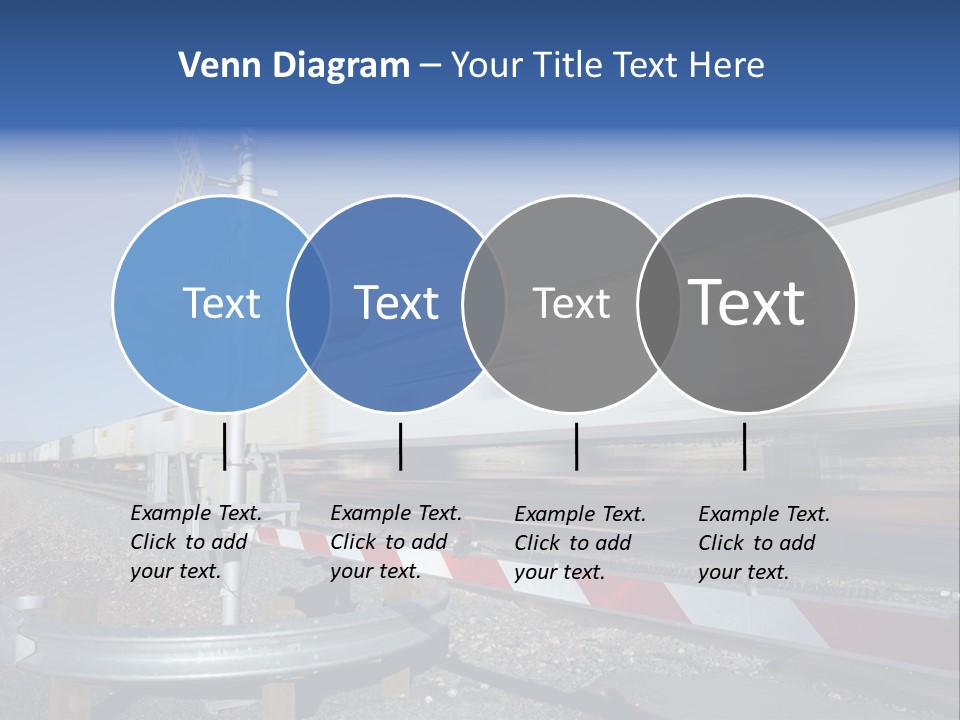 Venn Diagram – Your Title Text Here

Text

Text

Text

Text

Example Text. Click to add your text.

Example Text. Click to add your text.

Example Text. Click to add your text.

Example Text. Click to add your text.